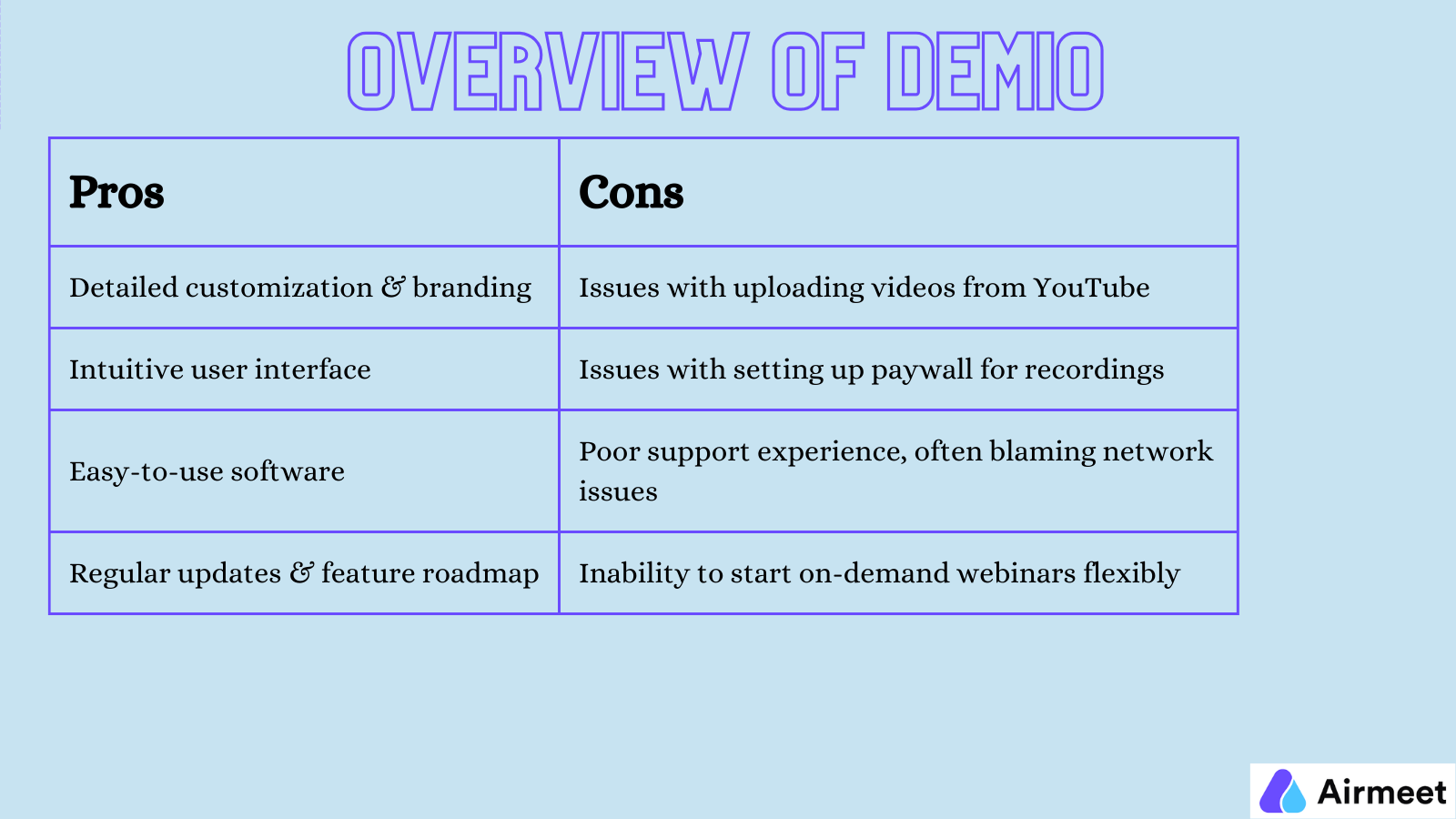 OVERVIEW OF DEMIO

| Pros | Cons |
|---|---|
| Detailed customization & branding | Issues with uploading videos from YouTube |
| Intuitive user interface | Issues with setting up paywall for recordings |
| Easy-to-use software | Poor support experience, often blaming network issues |
| Regular updates & feature roadmap | Inability to start on-demand webinars flexibly |

Airmeet